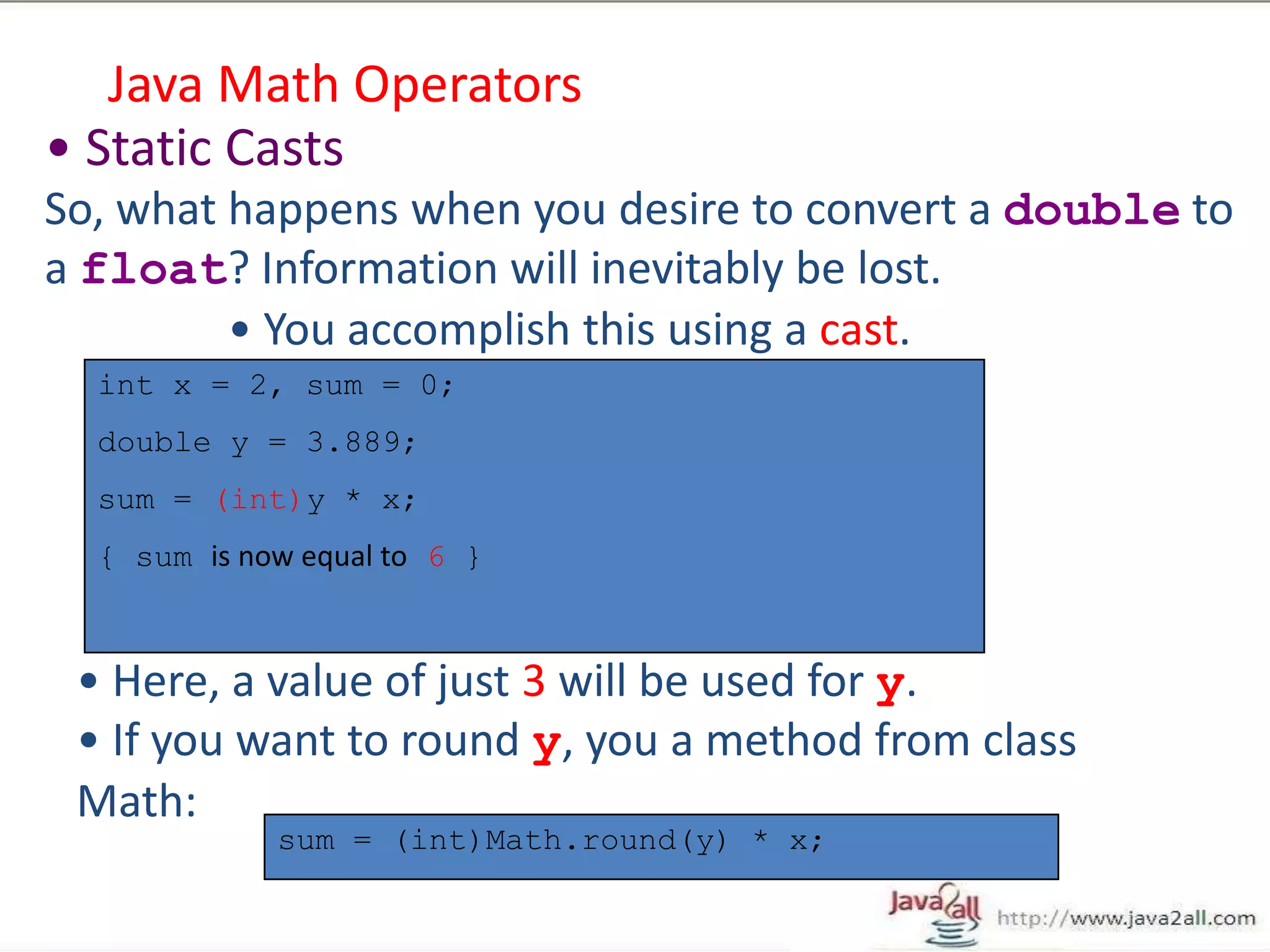 Java Math Operators

• Static Casts

So, what happens when you desire to convert a double to a float? Information will inevitably be lost.

• You accomplish this using a cast.

int x = 2, sum = 0;

double y = 3.889;

sum = (int)y * x;

{ sum is now equal to 6 }

• Here, a value of just 3 will be used for y.

• If you want to round y, you a method from class Math:

sum = (int)Math.round(y) * x;

Java2all http://www.java2all.com